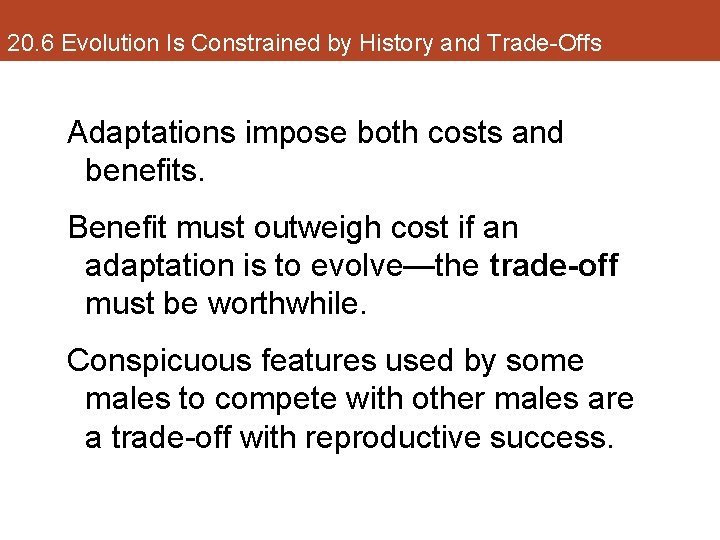 20.6 Evolution Is Constrained by History and Trade-Offs

Adaptations impose both costs and benefits.

Benefit must outweigh cost if an adaptation is to evolve—the trade-off must be worthwhile.

Conspicuous features used by some males to compete with other males are a trade-off with reproductive success.